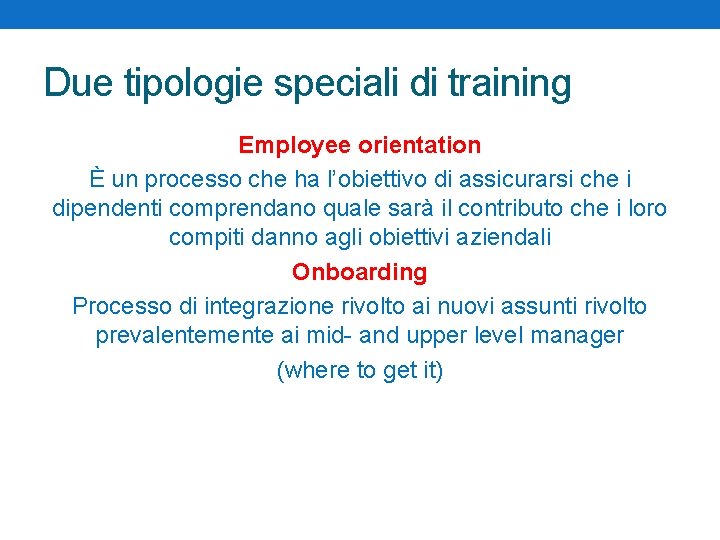 Due tipologie speciali di training

Employee orientation

È un processo che ha l'obiettivo di assicurarsi che i dipendenti comprendano quale sarà il contributo che i loro compiti danno agli obiettivi aziendali

Onboarding

Processo di integrazione rivolto ai nuovi assunti rivolto prevalentemente ai mid- and upper level manager

(where to get it)